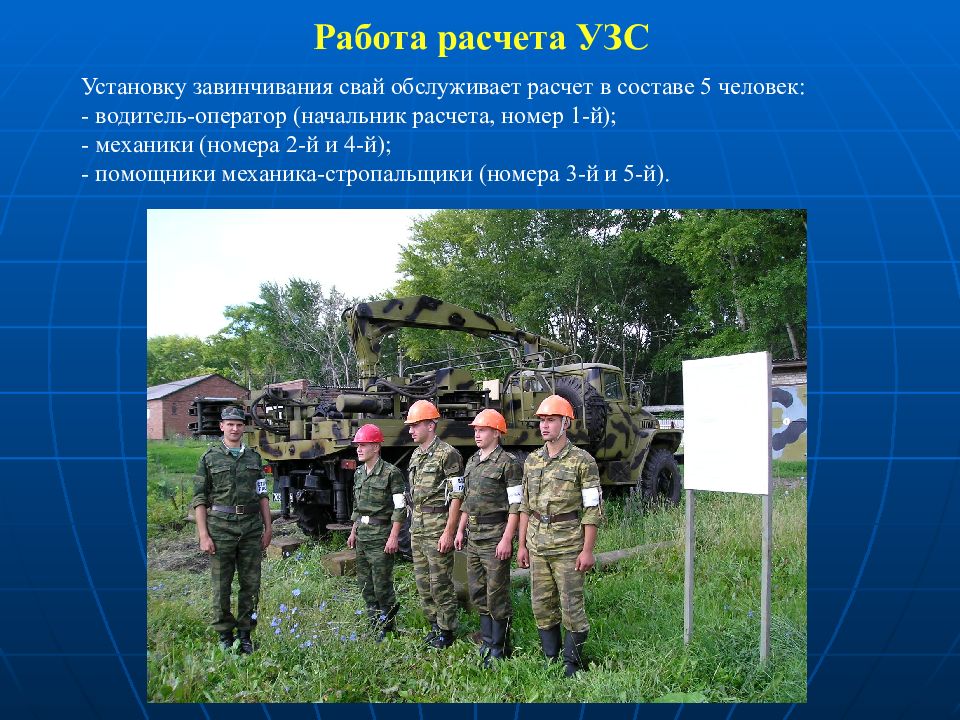 Работа расчета УЗС

Установку завинчивания свай обслуживает расчет в составе 5 человек:
- водитель-оператор (начальник расчета, номер 1-й);
- механики (номера 2-й и 4-й);
- помощники механика-стропальщики (номера 3-й и 5-й).